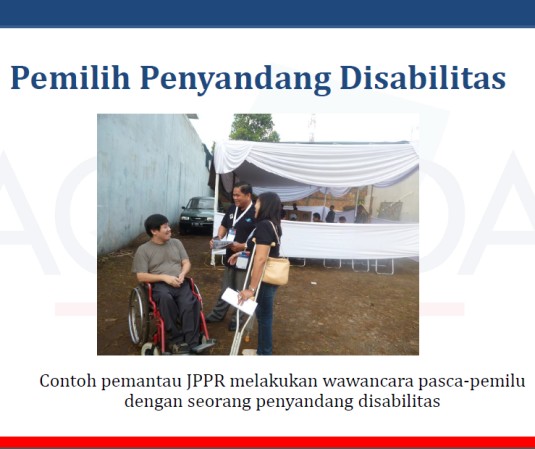 Pemilih Penyandang Disabilitas

Contoh pemantau JPPR melakukan wawancara pasca-pemilu dengan seorang penyandang disabilitas